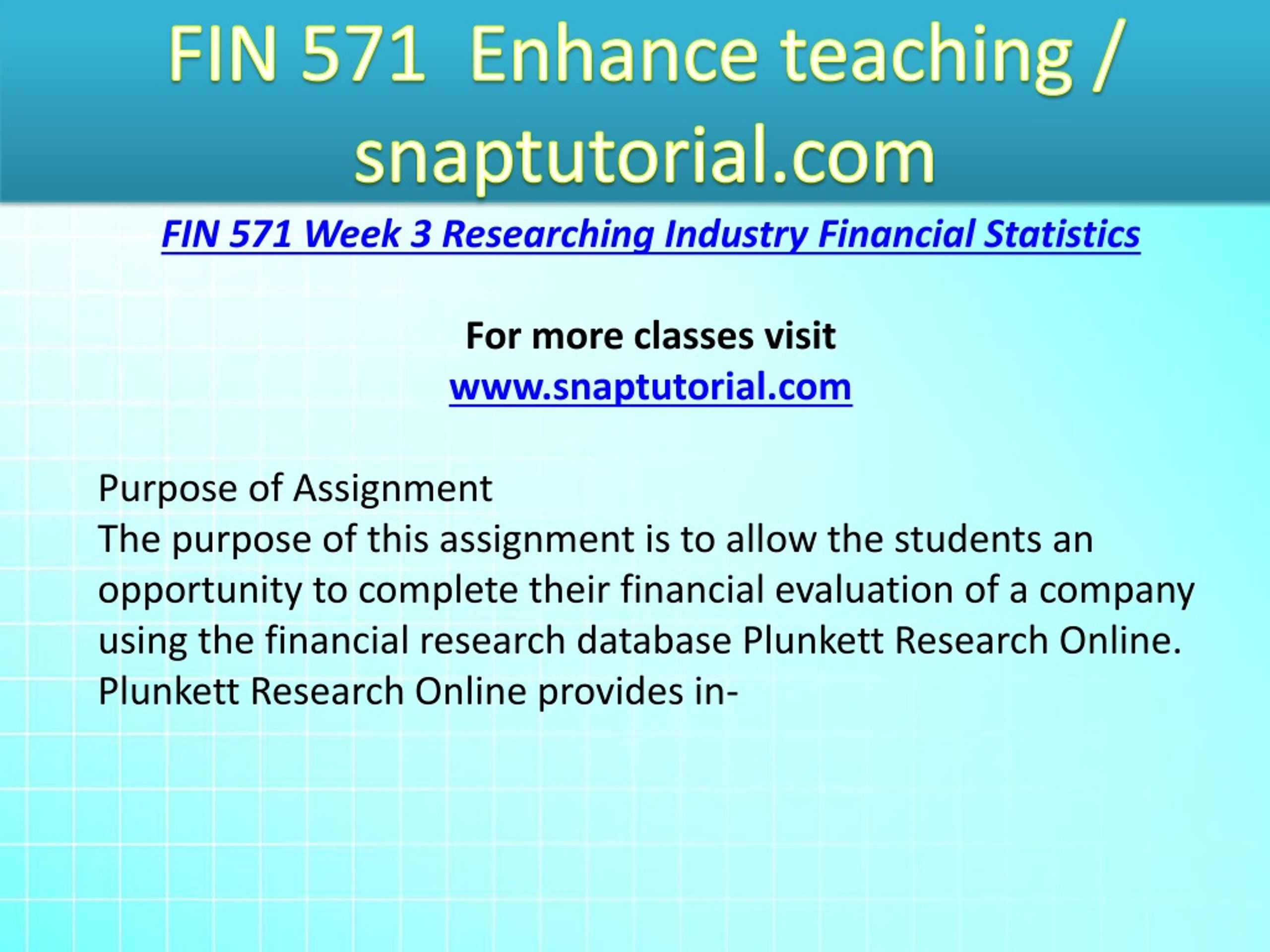 FIN 571 Enhance teaching / snaptutorial.com

FIN 571 Week 3 Researching Industry Financial Statistics

For more classes visit
www.snaptutorial.com

Purpose of Assignment
The purpose of this assignment is to allow the students an opportunity to complete their financial evaluation of a company using the financial research database Plunkett Research Online. Plunkett Research Online provides in-